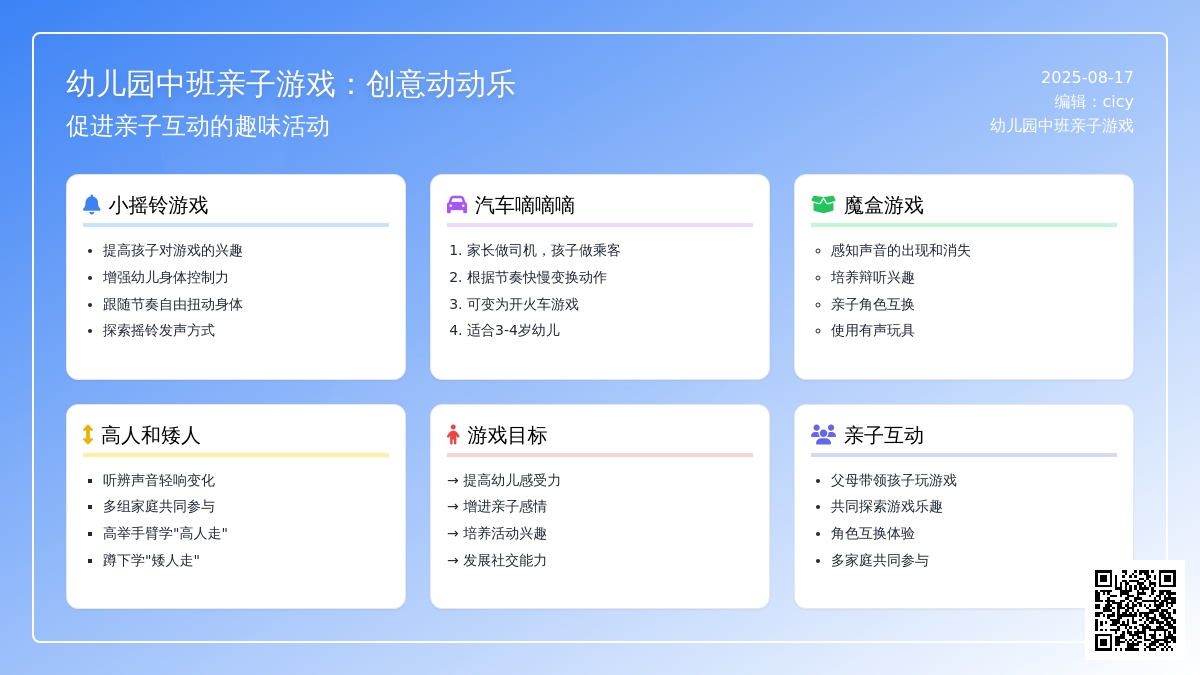 幼儿园中班亲子游戏：创意动动乐
促进亲子互动的趣味活动

2025-08-17
编辑：cicy
幼儿园中班亲子游戏

小摇铃游戏
- 提高孩子对游戏的兴趣
- 增强幼儿身体控制力
- 跟随节奏自由扭动身体
- 探索摇铃发声方式

汽车嘀嘀嘀
1. 家长做司机，孩子做乘客
2. 根据节奏快慢变换动作
3. 可变为开火车游戏
4. 适合3-4岁幼儿

魔盒游戏
- 感知声音的出现和消失
- 培养辩听兴趣
- 亲子角色互换
- 使用有声玩具

高人和矮人
- 听辨声音轻响变化
- 多组家庭共同参与
- 高举手臂学"高人走"
- 蹲下学"矮人走"

游戏目标
→ 提高幼儿感受力
→ 增进亲子感情
→ 培养活动兴趣
→ 发展社交能力

亲子互动
- 父母带领孩子玩游戏
- 共同探索游戏乐趣
- 角色互换体验
- 多家庭共同参与